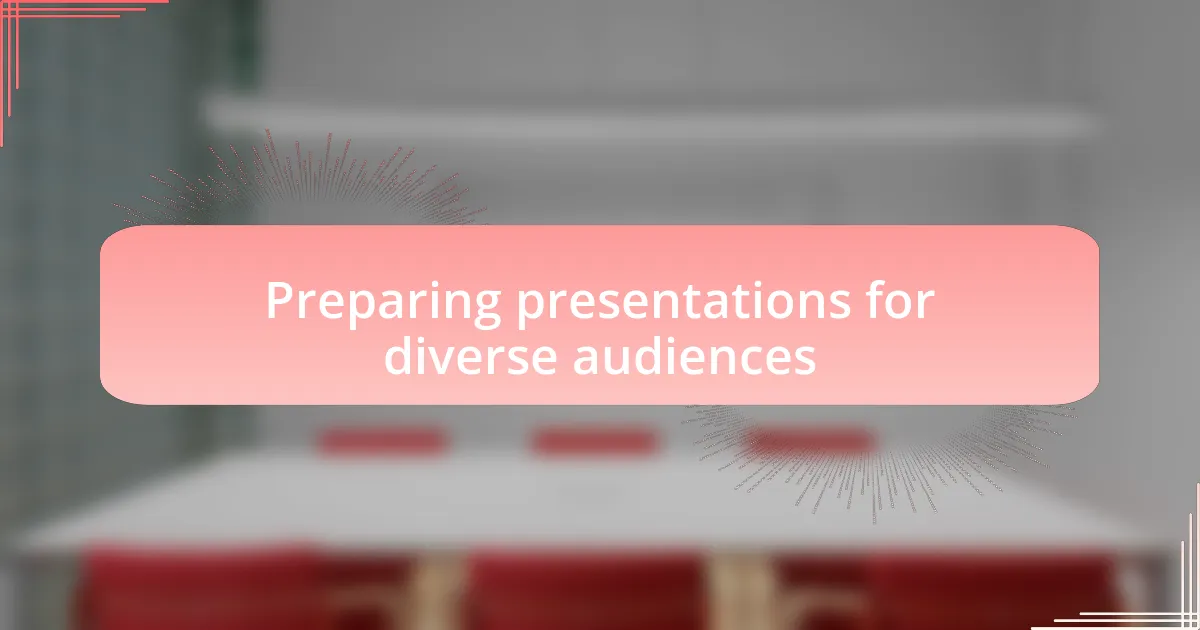 Preparing presentations for diverse audiences